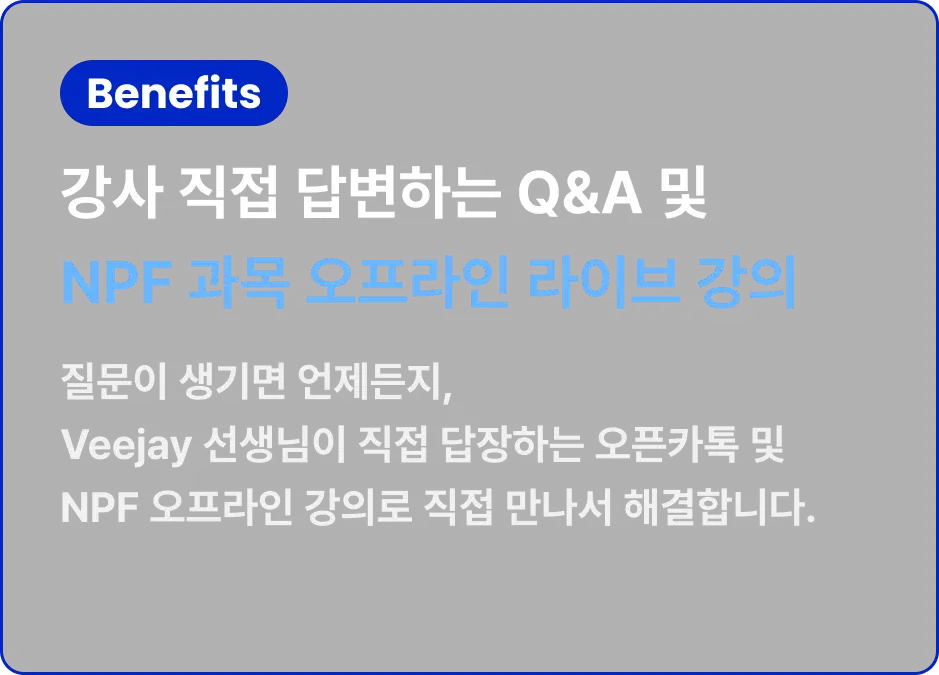 Benefits

강사 직접 답변하는 Q&A 및
NPF 과목 오프라인 라이브 강의

질문이 생기면 언제든지,
Veejay 선생님이 직접 답장하는 오픈카톡 및
NPF 오프라인 강의로 직접 만나서 해결합니다.